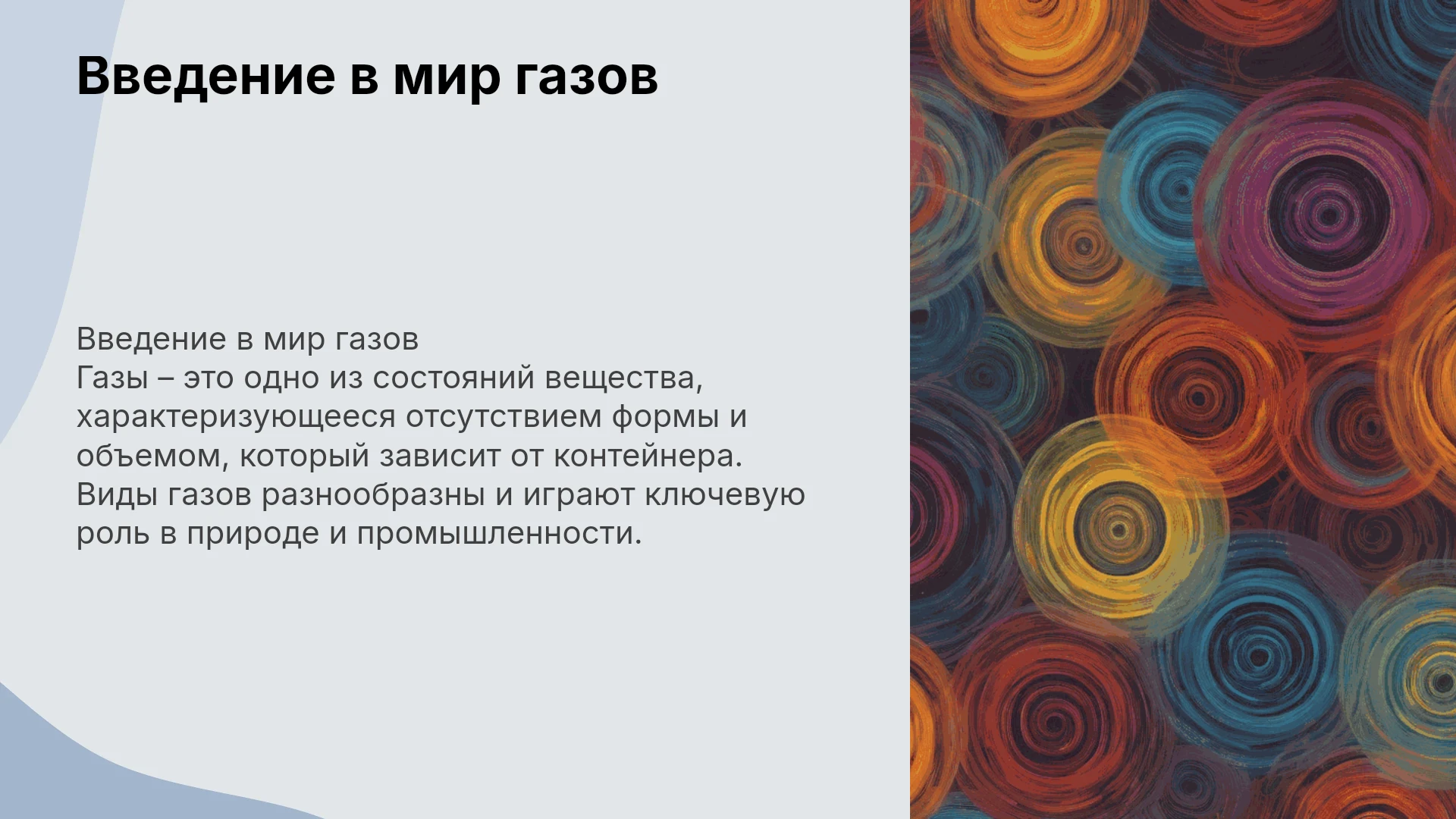 Введение в мир газов

Введение в мир газов
Газы – это одно из состояний вещества, характеризующееся отсутствием формы и объемом, который зависит от контейнера. Виды газов разнообразны и играют ключевую роль в природе и промышленности.